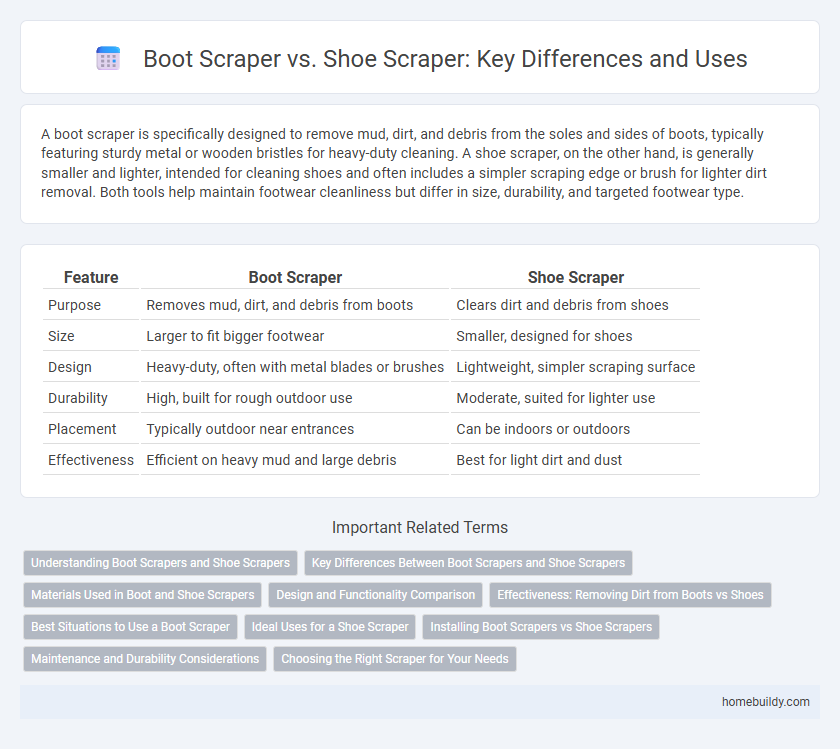 Boot Scraper vs. Shoe Scraper: Key Differences and Uses

A boot scraper is specifically designed to remove mud, dirt, and debris from the soles and sides of boots, typically featuring sturdy metal or wooden bristles for heavy-duty cleaning. A shoe scraper, on the other hand, is generally smaller and lighter, intended for cleaning shoes and often includes a simpler scraping edge or brush for lighter dirt removal. Both tools help maintain footwear cleanliness but differ in size, durability, and targeted footwear type.

| Feature | Boot Scraper | Shoe Scraper |
|---|---|---|
| Purpose | Removes mud, dirt, and debris from boots | Clears dirt and debris from shoes |
| Size | Larger to fit bigger footwear | Smaller, designed for shoes |
| Design | Heavy-duty, often with metal blades or brushes | Lightweight, simpler scraping surface |
| Durability | High, built for rough outdoor use | Moderate, suited for lighter use |
| Placement | Typically outdoor near entrances | Can be indoors or outdoors |
| Effectiveness | Efficient on heavy mud and large debris | Best for light dirt and dust |

Important Related Terms

Understanding Boot Scrapers and Shoe Scrapers
Key Differences Between Boot Scrapers and Shoe Scrapers
Materials Used in Boot and Shoe Scrapers
Design and Functionality Comparison
Effectiveness: Removing Dirt from Boots vs Shoes
Best Situations to Use a Boot Scraper
Ideal Uses for a Shoe Scraper
Installing Boot Scrapers vs Shoe Scrapers
Maintenance and Durability Considerations
Choosing the Right Scraper for Your Needs

homebuildy.com